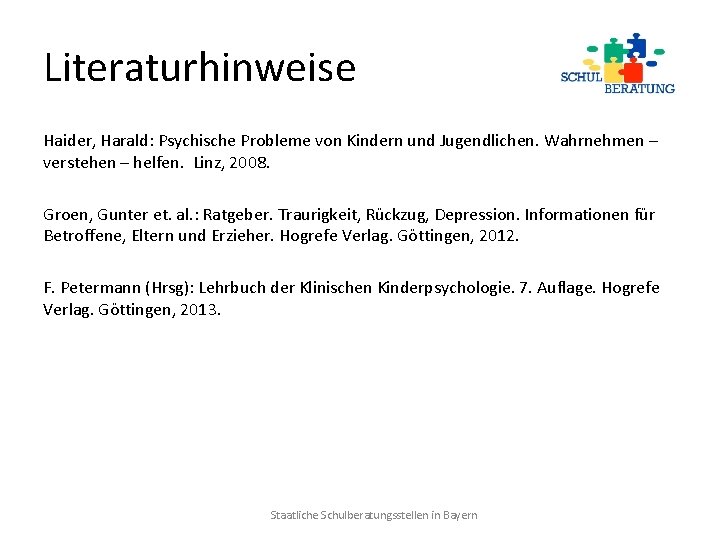 Literaturhinweise

SCHUL BERATUNG

Haider, Harald: Psychische Probleme von Kindern und Jugendlichen. Wahrnehmen – verstehen – helfen. Linz, 2008.

Groen, Gunter et. al.: Ratgeber. Traurigkeit, Rückzug, Depression. Informationen für Betroffene, Eltern und Erzieher. Hogrefe Verlag. Göttingen, 2012.

F. Petermann (Hrsg): Lehrbuch der Klinischen Kinderpsychologie. 7. Auflage. Hogrefe Verlag. Göttingen, 2013.

Staatliche Schulberatungsstellen in Bayern